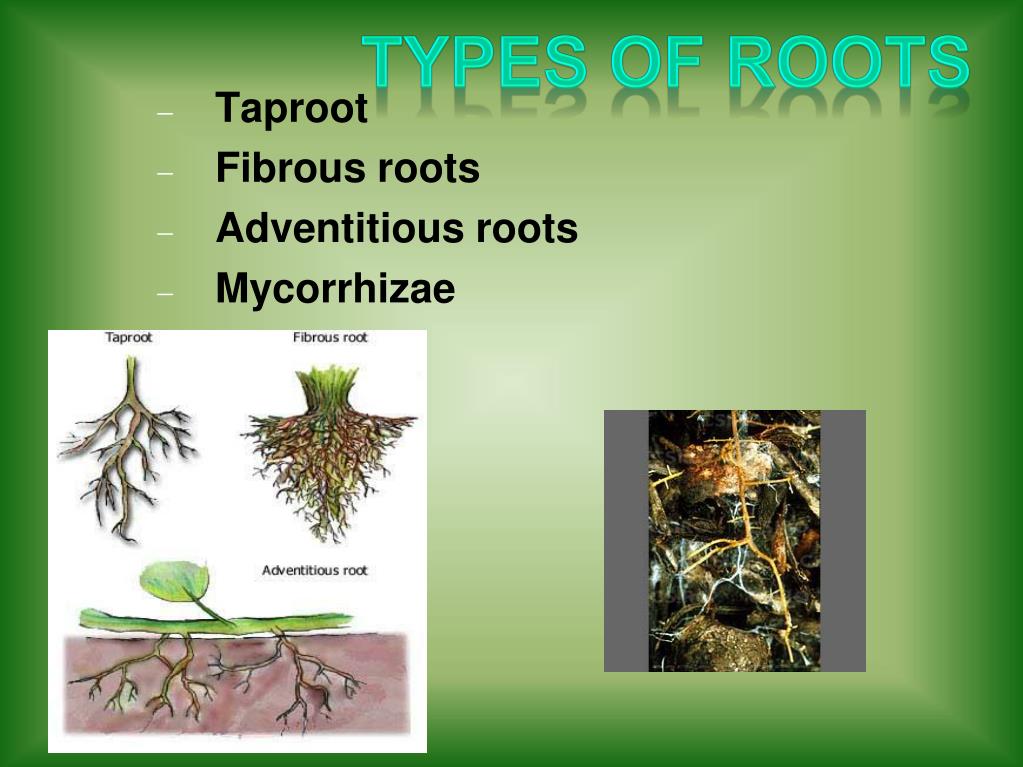 TYPES OF ROOTS

– Taproot
– Fibrous roots
– Adventitious roots
– Mycorrhizae

Taproot

Fibrous root

Adventitious root